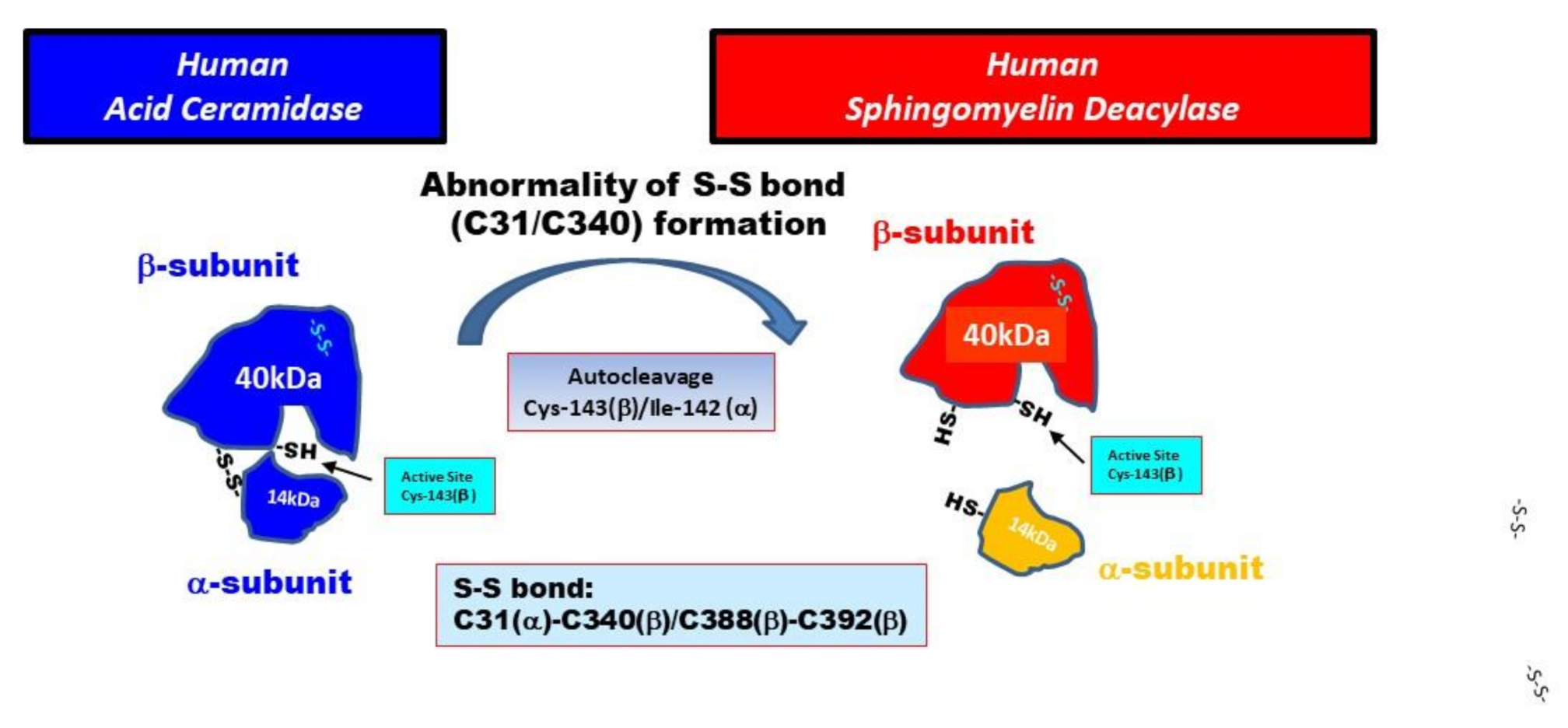 Human
Acid Ceramidase

Human
Sphingomyelin Deacylase

Abnormality of S-S bond
(C31/C340) formation

β-subunit

-S-S-

40kDa

-S-S-

-SH

14kDa

Active Site
Cys-143(β)

α-subunit

Autocleavage
Cys-143(β)/Ile-142 (α)

S-S bond:
C31(α)-C340(β)/C388(β)-C392(β)

β-subunit

-S-S-

40kDa

HS-

-SH

Active Site
Cys-143(β)

HS-

14kDa

α-subunit

-S-S-

-S-S-